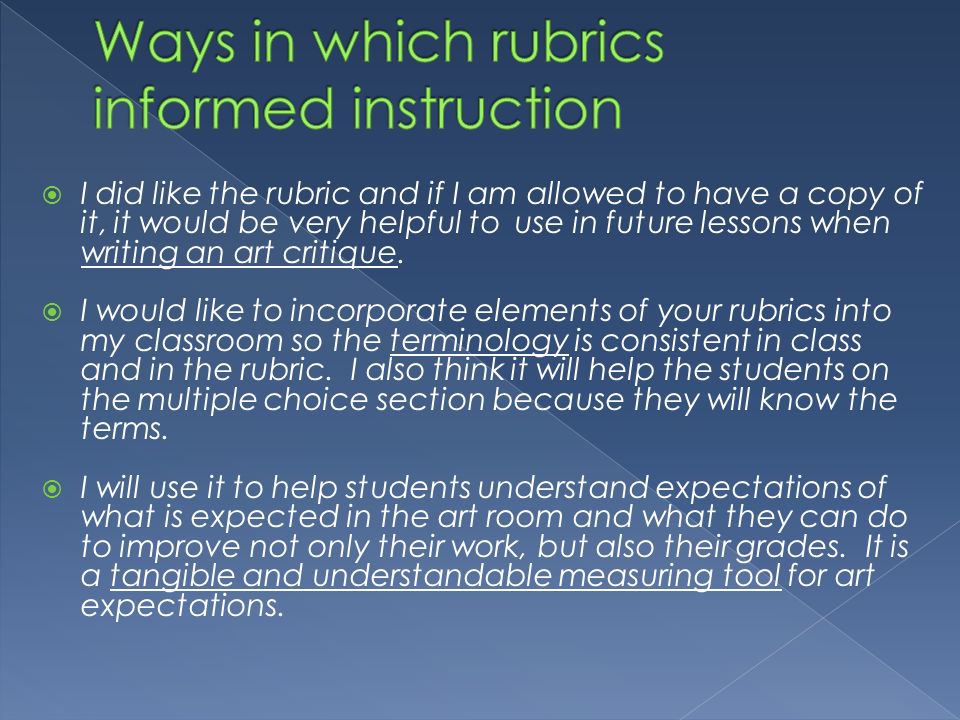 Ways in which rubrics informed instruction

I did like the rubric and if I am allowed to have a copy of it, it would be very helpful to use in future lessons when writing an art critique.

I would like to incorporate elements of your rubrics into my classroom so the terminology is consistent in class and in the rubric. I also think it will help the students on the multiple choice section because they will know the terms.

I will use it to help students understand expectations of what is expected in the art room and what they can do to improve not only their work, but also their grades. It is a tangible and understandable measuring tool for art expectations.